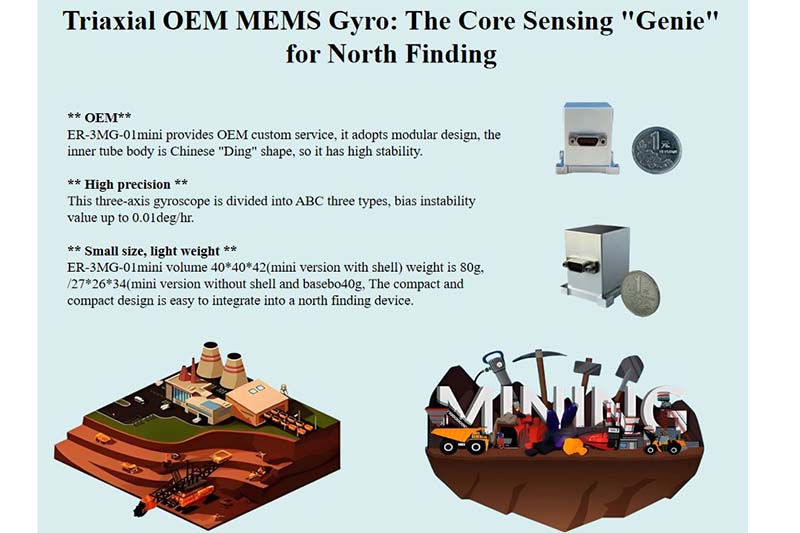 Triaxial OEM MEMS Gyro: The Core Sensing "Genie" for North Finding

** OEM**
ER-3MG-01mini provides OEM custom service, it adopts modular design, the inner tube body is Chinese "Ding" shape, so it has high stability.

** High precision **
This three-axis gyroscope is divided into ABC three types, bias instability value up to 0.01deg/hr.

** Small size, light weight **
ER-3MG-01mini volume 40*40*42(mini version with shell) weight is 80g, /27*26*34(mini version without shell and basebo40g, The compact and compact design is easy to integrate into a north finding device.

MINING